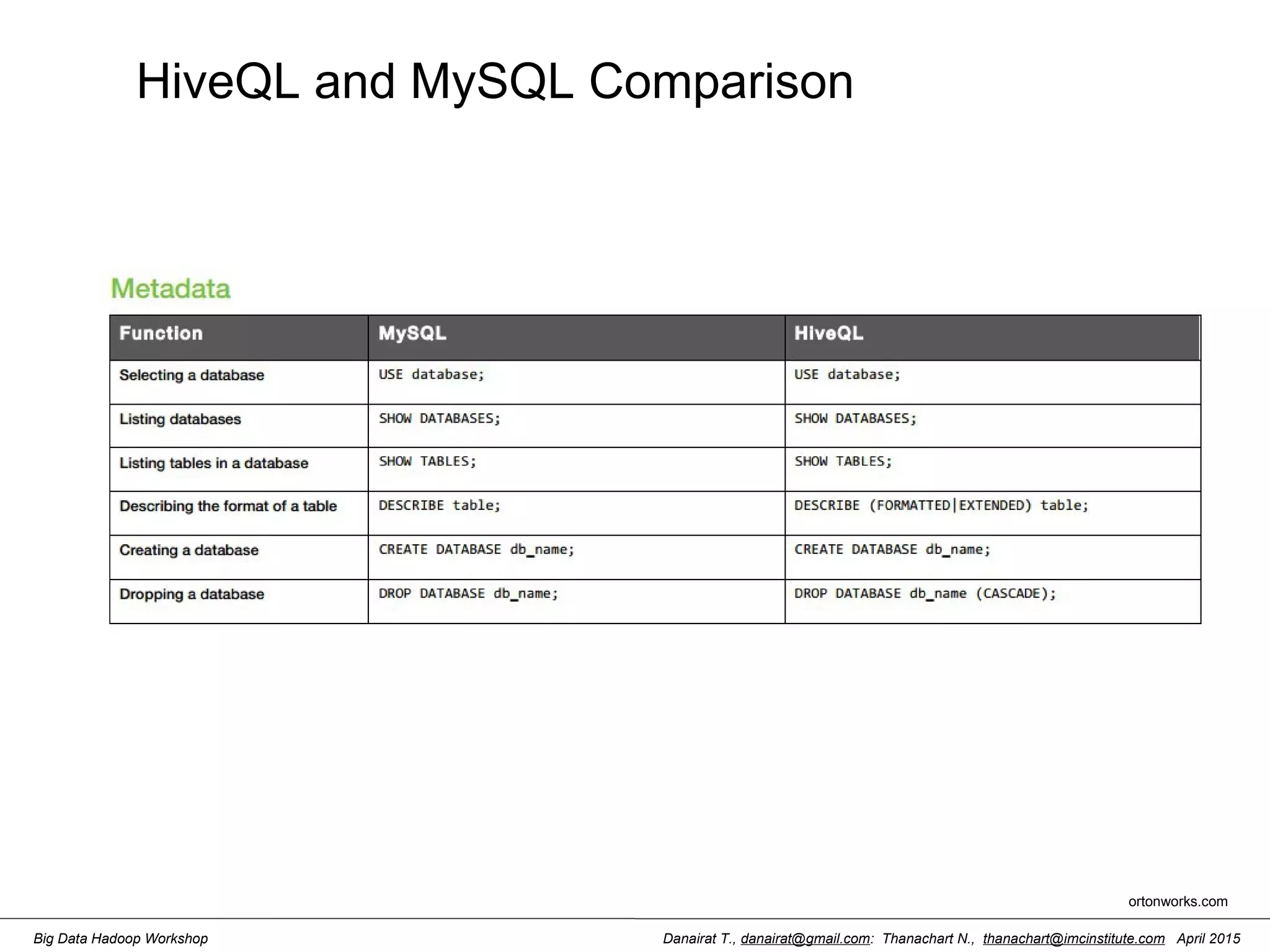 HiveQL and MySQL Comparison

Metadata

| Function | MySQL | HiveQL |
|---|---|---|
| Selecting a database | USE database; | USE database; |
| Listing databases | SHOW DATABASES; | SHOW DATABASES; |
| Listing tables in a database | SHOW TABLES; | SHOW TABLES; |
| Describing the format of a table | DESCRIBE table; | DESCRIBE (FORMATTED\|EXTENDED) table; |
| Creating a database | CREATE DATABASE db_name; | CREATE DATABASE db_name; |
| Dropping a database | DROP DATABASE db_name; | DROP DATABASE db_name (CASCADE); |

ortonworks.com

Big Data Hadoop Workshop

Danairat T., danairat@gmail.com: Thanachart N., thanachart@imcinstitute.com April 2015